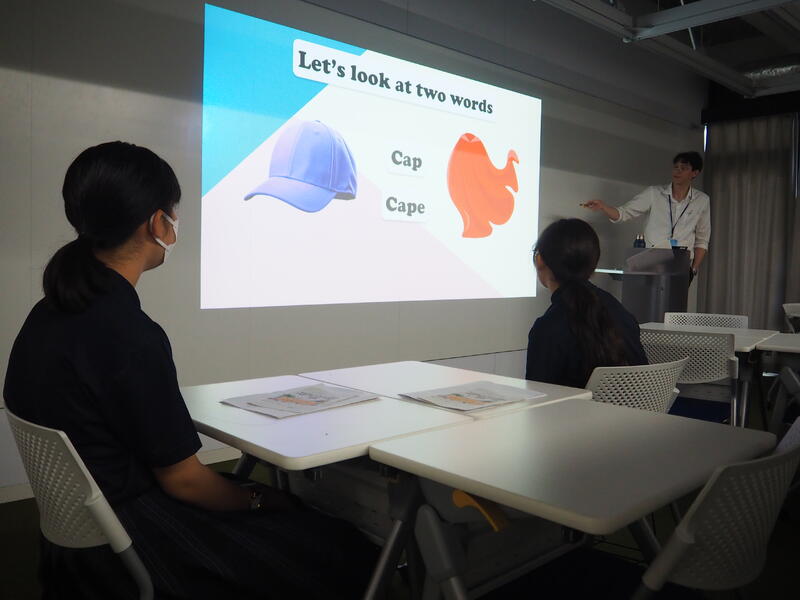 Let's look at two words

Cap

Cape